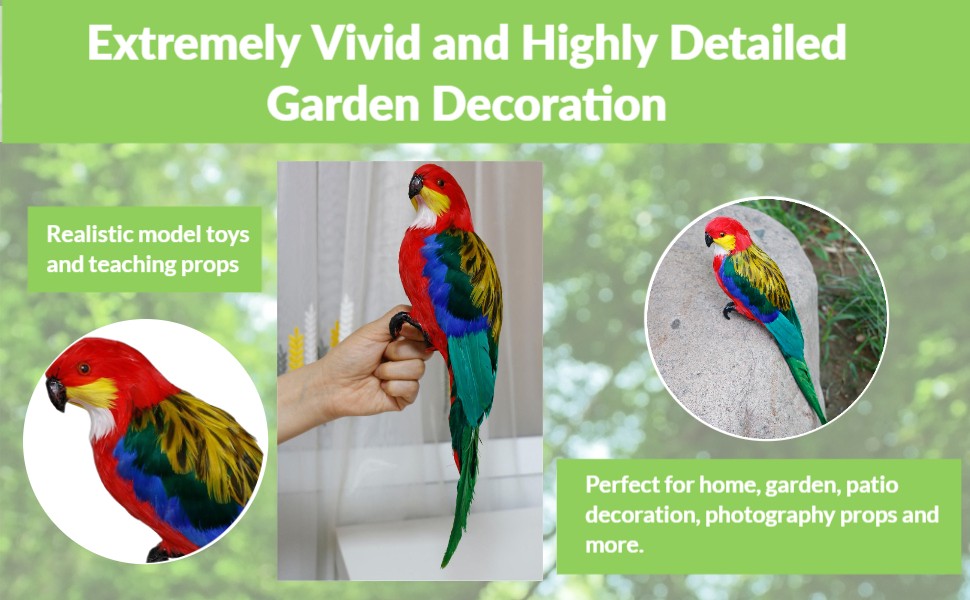 Extremely Vivid and Highly Detailed Garden Decoration

Realistic model toys and teaching props

Perfect for home, garden, patio decoration, photography props and more.